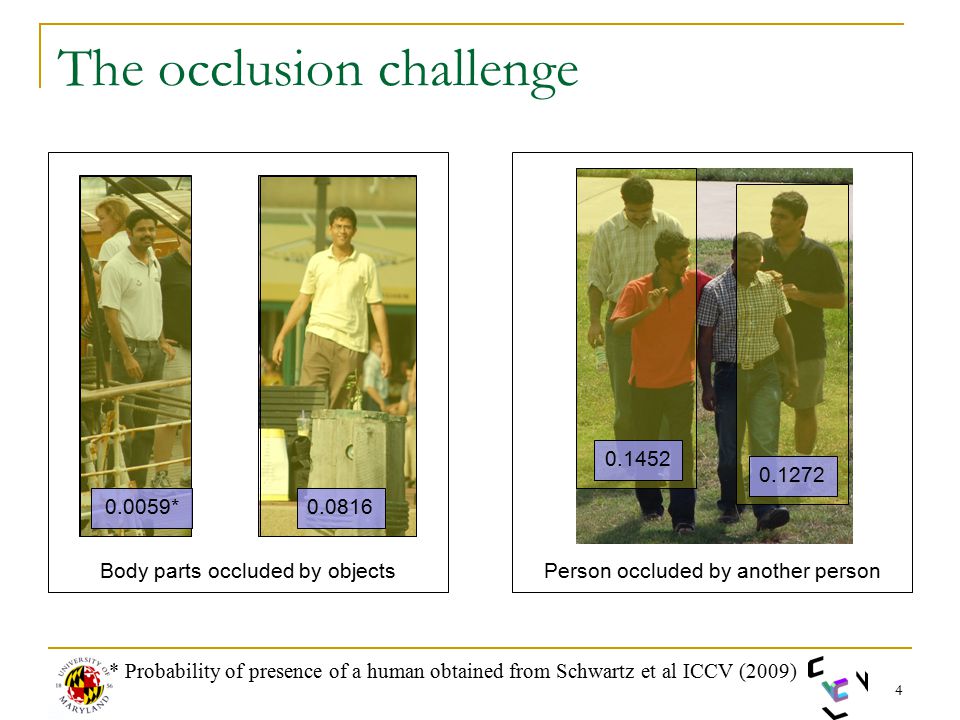 The occlusion challenge

0.0059*

0.0816

Body parts occluded by objects

0.1452

0.1272

Person occluded by another person

UNIVERSITY OF MARYLAND 18 56

* Probability of presence of a human obtained from Schwartz et al ICCV (2009)

4